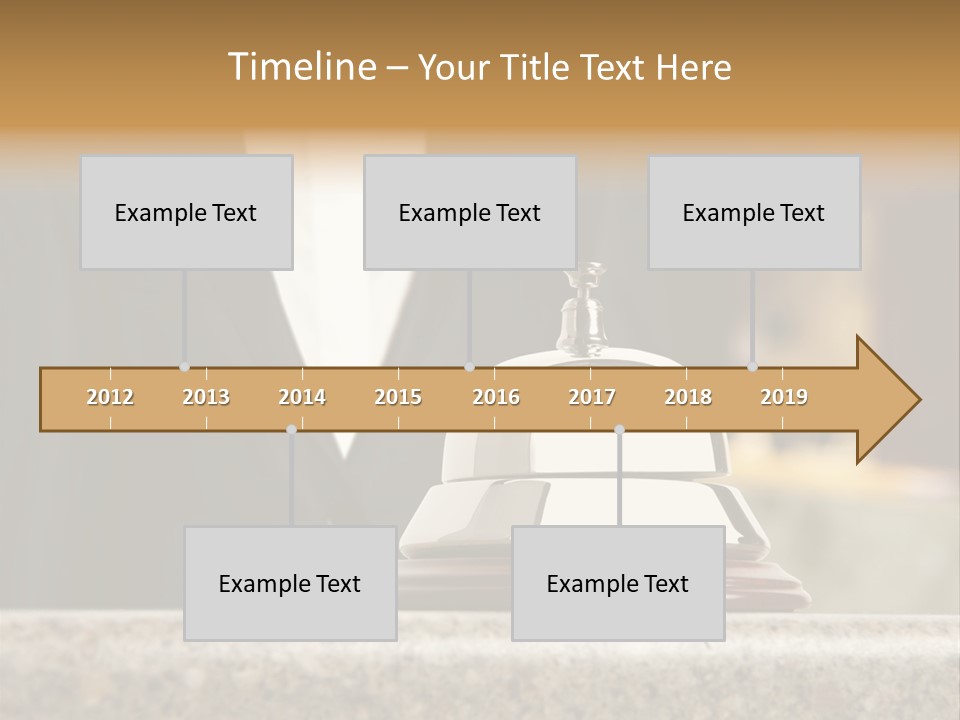 Timeline – Your Title Text Here

Example Text

Example Text

Example Text

2012 2013 2014 2015 2016 2017 2018 2019

Example Text

Example Text